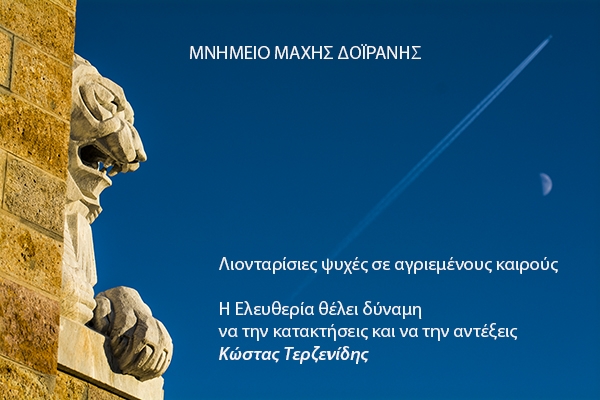 ΜΝΗΜΕΙΟ ΜΑΧΗΣ ΔΟΪΡΑΝΗΣ

Λιονταρίσιες ψυχές σε αγριεμένους καιρούς

Η Ελευθερία θέλει δύναμη
να την κατακτήσεις και να την αντέξεις
Κώστας Τερζενίδης